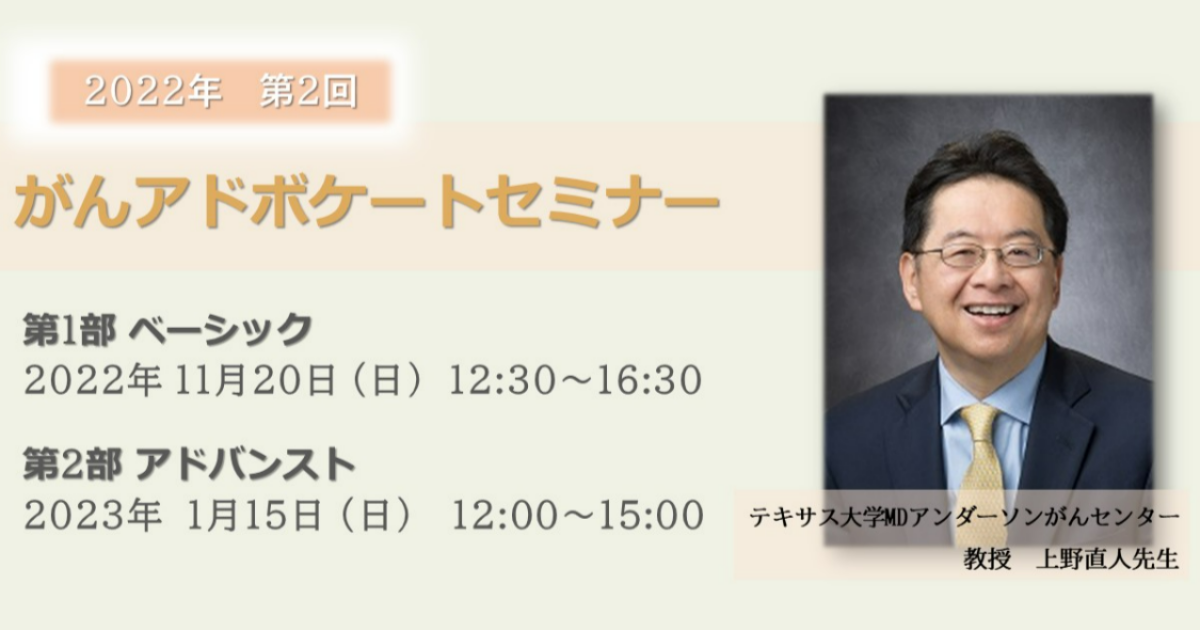 2022年　第2回

がんアドボケートセミナー

第1部 ベーシック
2022年 11月20日（日）12:30～16:30

第2部 アドバンスト
2023年 1月15日（日） 12:00～15:00

テキサス大学MDアンダーソンがんセンター
教授　上野直人先生